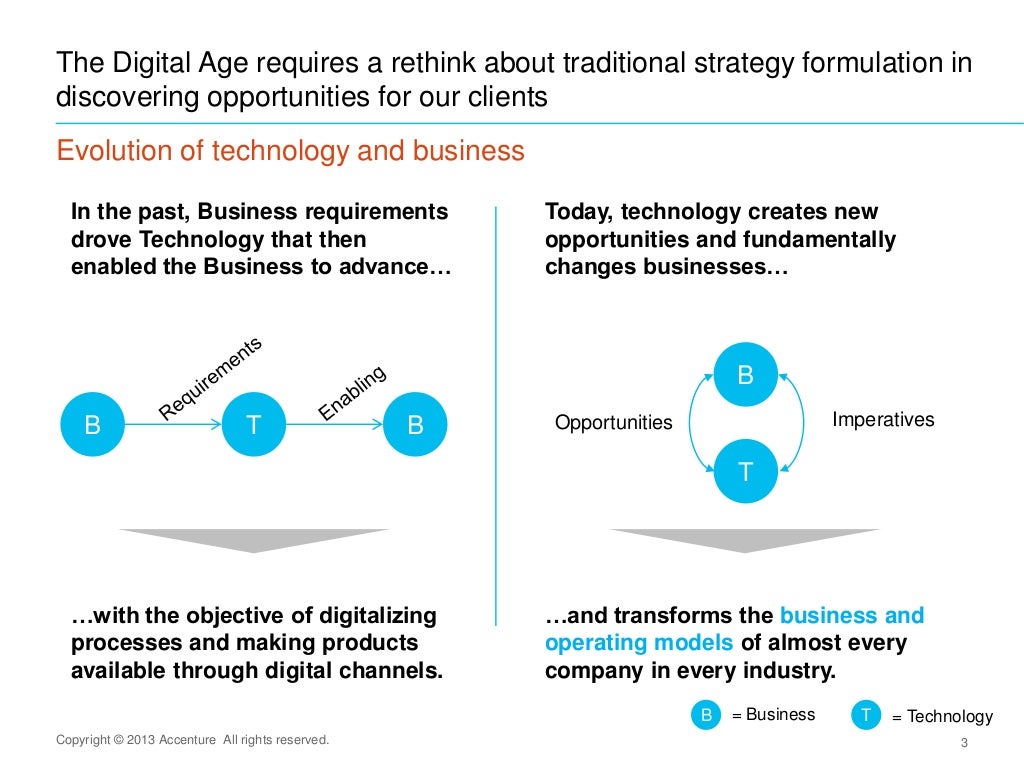 The Digital Age requires a rethink about traditional strategy formulation in discovering opportunities for our clients

Evolution of technology and business

In the past, Business requirements drove Technology that then enabled the Business to advance…

B Requirements T Enabling B

…with the objective of digitalizing processes and making products available through digital channels.

Today, technology creates new opportunities and fundamentally changes businesses…

B

Opportunities

Imperatives

T

…and transforms the business and operating models of almost every company in every industry.

B = Business T = Technology

Copyright © 2013 Accenture All rights reserved.

3